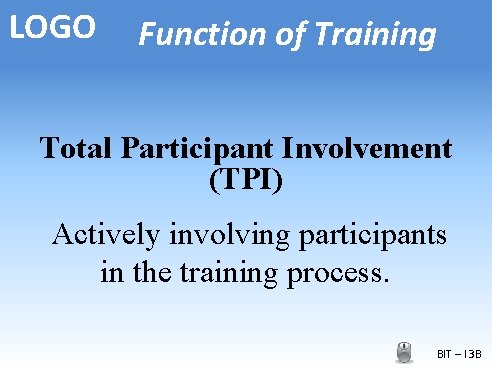 LOGO

Function of Training

Total Participant Involvement (TPI)

Actively involving participants in the training process.

BIT – 13B